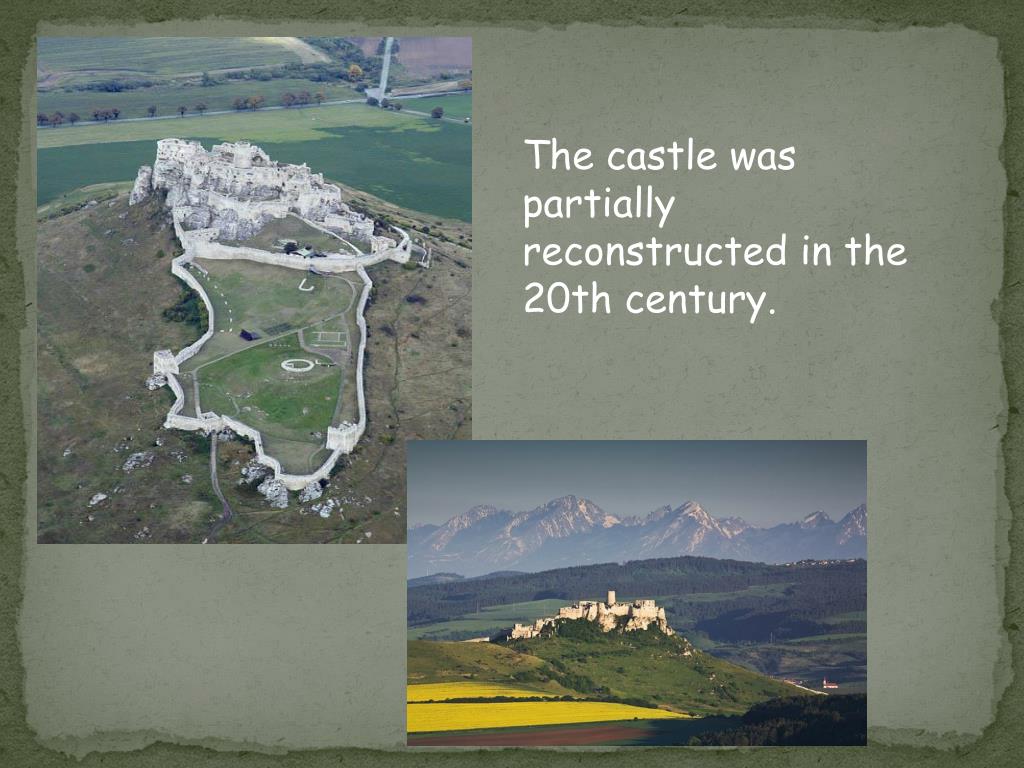 The castle was partially reconstructed in the 20th century.